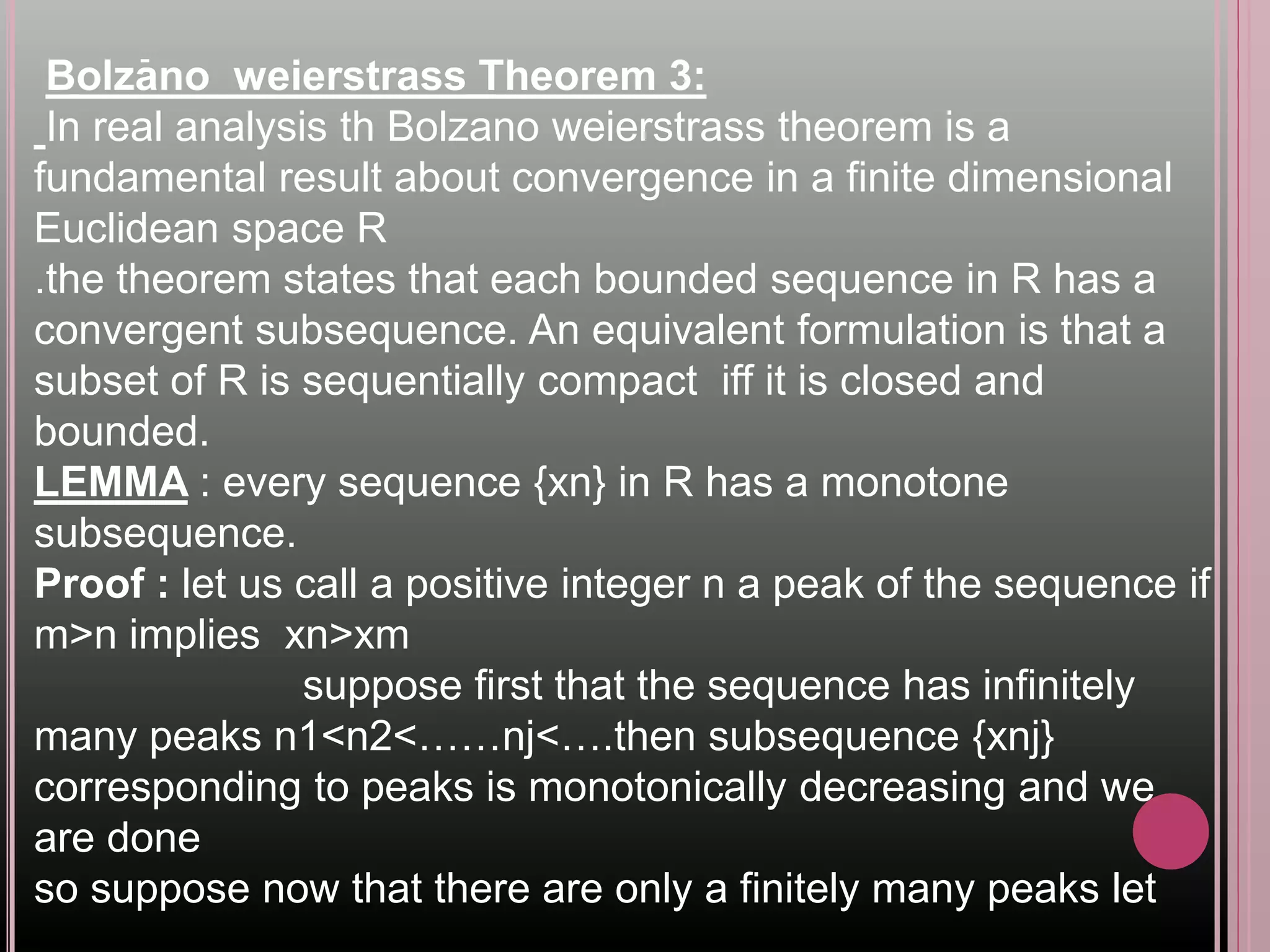 Bolzāno weierstrass Theorem 3:

In real analysis th Bolzano weierstrass theorem is a fundamental result about convergence in a finite dimensional Euclidean space R
.the theorem states that each bounded sequence in R has a convergent subsequence. An equivalent formulation is that a subset of R is sequentially compact iff it is closed and bounded.

LEMMA : every sequence {xn} in R has a monotone subsequence.

Proof : let us call a positive integer n a peak of the sequence if m>n implies xn>xm

suppose first that the sequence has infinitely many peaks n1<n2<……nj<….then subsequence {xnj} corresponding to peaks is monotonically decreasing and we are done

so suppose now that there are only a finitely many peaks let